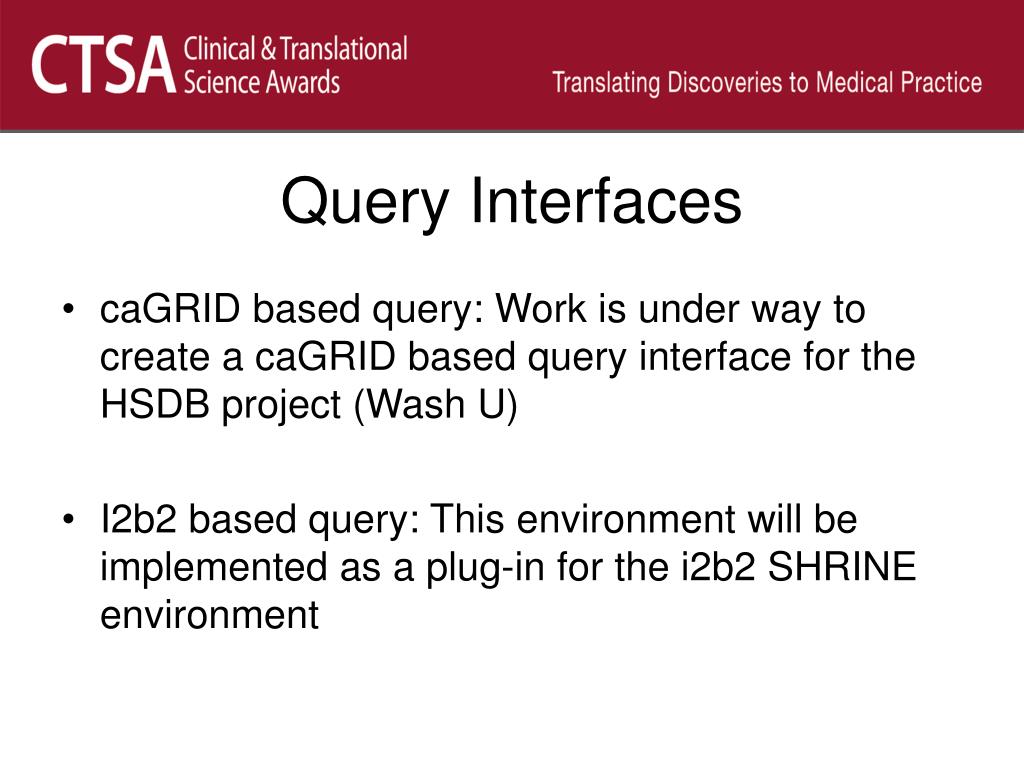 CTSA Clinical & Translational Science Awards

Translating Discoveries to Medical Practice

Query Interfaces

• caGRID based query: Work is under way to create a caGRID based query interface for the HSDB project (Wash U)

• I2b2 based query: This environment will be implemented as a plug-in for the i2b2 SHRINE environment